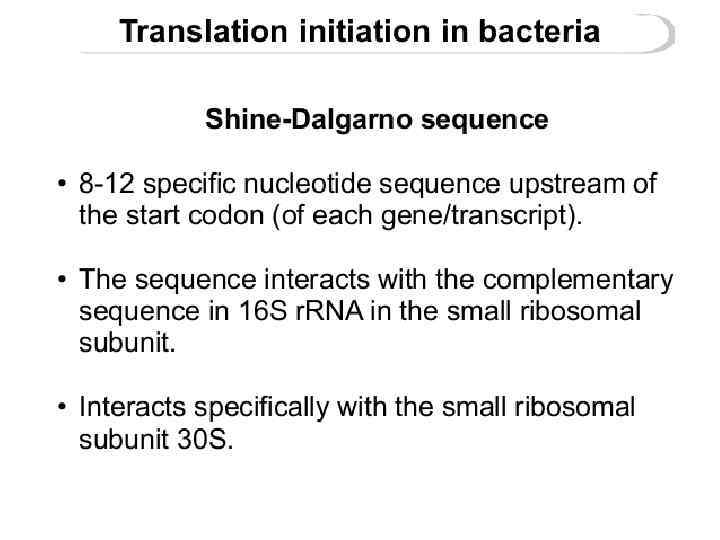 Translation initiation in bacteria

Shine-Dalgarno sequence

• 8-12 specific nucleotide sequence upstream of the start codon (of each gene/transcript).

• The sequence interacts with the complementary sequence in 16S rRNA in the small ribosomal subunit.

• Interacts specifically with the small ribosomal subunit 30S.